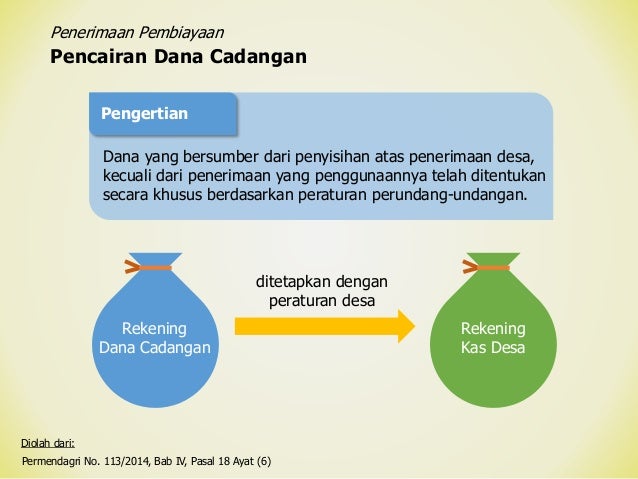 Penerimaan Pembiayaan
Pencairan Dana Cadangan

Pengertian

Dana yang bersumber dari penyisihan atas penerimaan desa, kecuali dari penerimaan yang penggunaannya telah ditentukan secara khusus berdasarkan peraturan perundang-undangan.

Rekening Dana Cadangan

ditetapkan dengan peraturan desa

Rekening Kas Desa

Diolah dari:
Permendagri No. 113/2014, Bab IV, Pasal 18 Ayat (6)